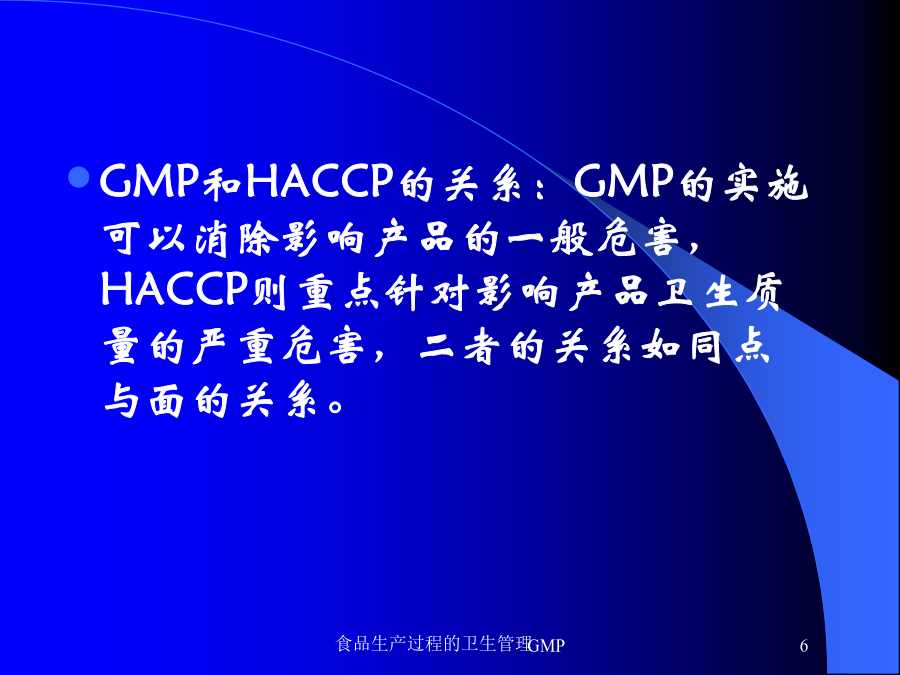 GMP和HACCP的关系：GMP的实施可以消除影响产品的一般危害，HACCP则重点针对影响产品卫生质量的严重危害，二者的关系如同点与面的关系。

食品生产过程的卫生管理GMP

6